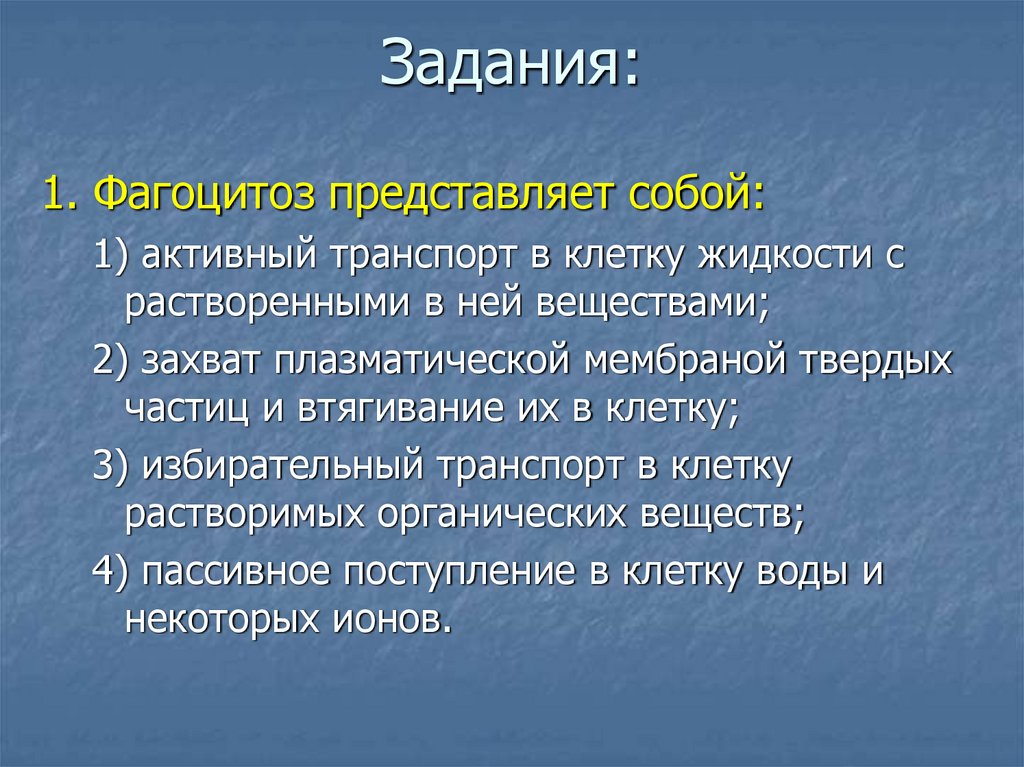 Задания:

1. Фагоцитоз представляет собой:

1) активный транспорт в клетку жидкости с растворенными в ней веществами;

2) захват плазматической мембраной твердых частиц и втягивание их в клетку;

3) избирательный транспорт в клетку растворимых органических веществ;

4) пассивное поступление в клетку воды и некоторых ионов.